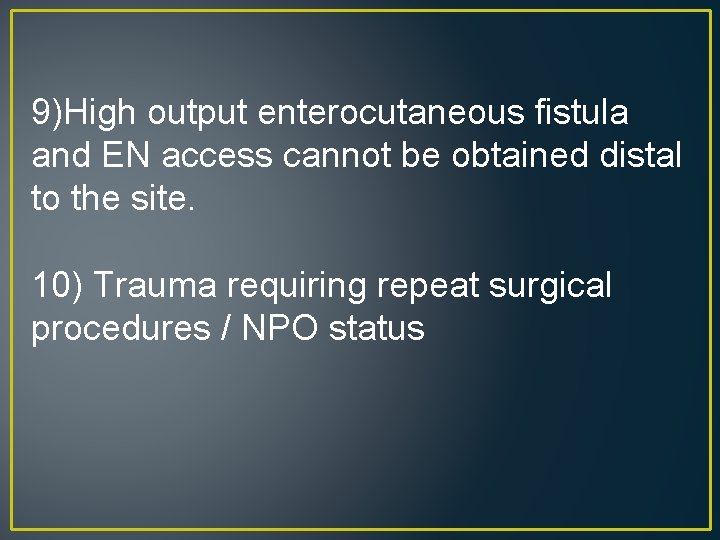 9)High output enterocutaneous fistula and EN access cannot be obtained distal to the site.

10) Trauma requiring repeat surgical procedures / NPO status